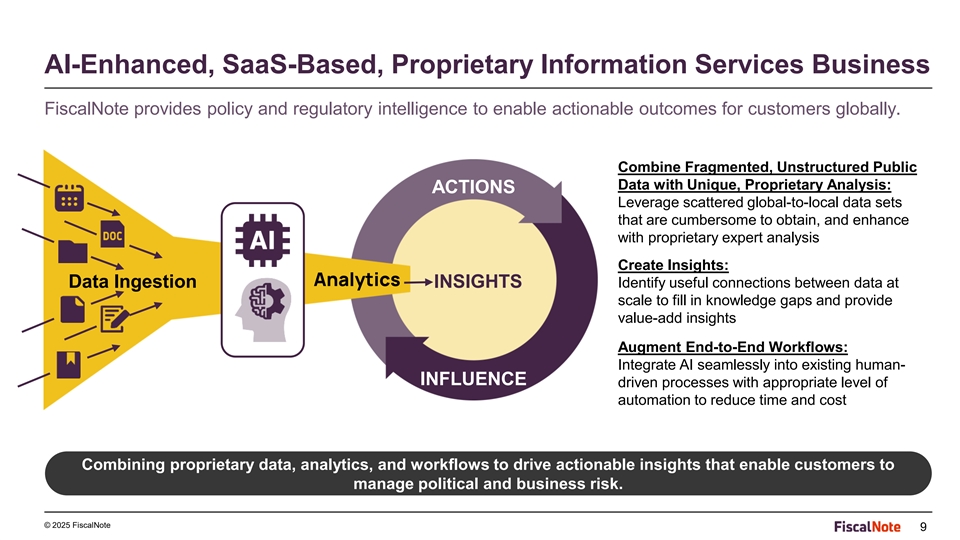 AI-Enhanced, SaaS-Based, Proprietary Information Services Business

FiscalNote provides policy and regulatory intelligence to enable actionable outcomes for customers globally.

DOC

Data Ingestion

AI

Analytics

ACTIONS

INSIGHTS

INFLUENCE

Combine Fragmented, Unstructured Public Data with Unique, Proprietary Analysis:
Leverage scattered global-to-local data sets that are cumbersome to obtain, and enhance with proprietary expert analysis

Create Insights:
Identify useful connections between data at scale to fill in knowledge gaps and provide value-add insights

Augment End-to-End Workflows:
Integrate AI seamlessly into existing human-driven processes with appropriate level of automation to reduce time and cost

Combining proprietary data, analytics, and workflows to drive actionable insights that enable customers to manage political and business risk.

© 2025 FiscalNote

FiscalNote 9